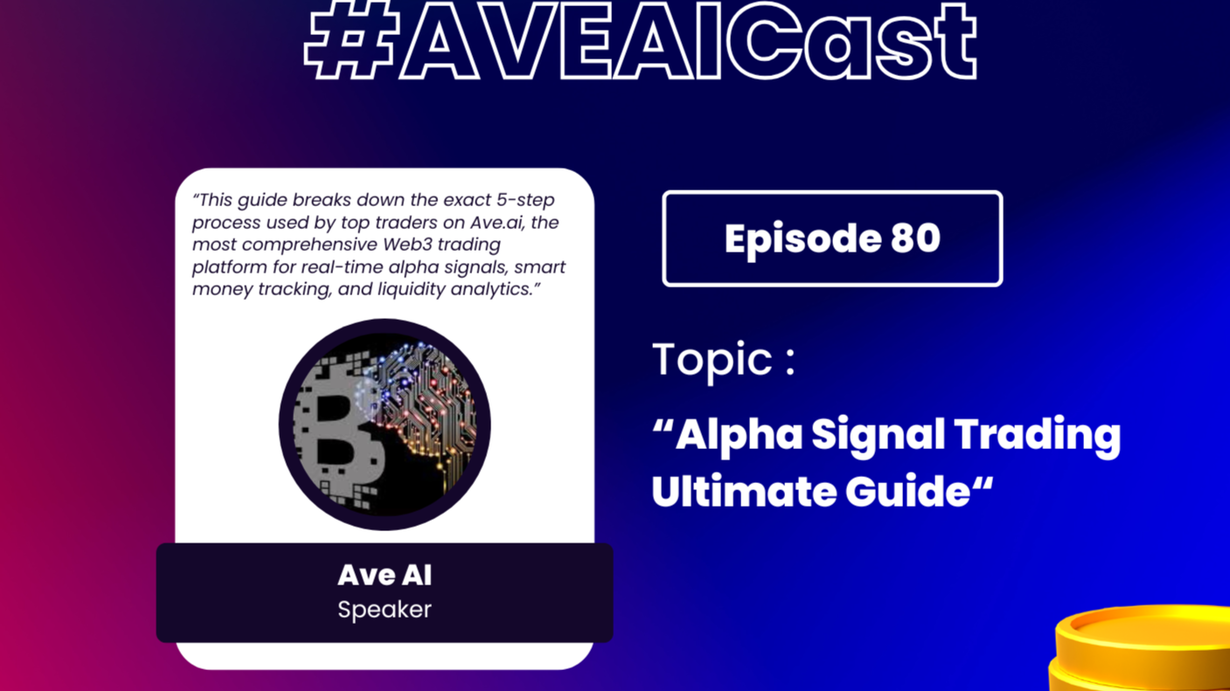 #AVEAICast

"This guide breaks down the exact 5-step process used by top traders on Ave.ai, the most comprehensive Web3 trading platform for real-time alpha signals, smart money tracking, and liquidity analytics."

Ave AI
Speaker

Episode 80

Topic :

"Alpha Signal Trading Ultimate Guide"